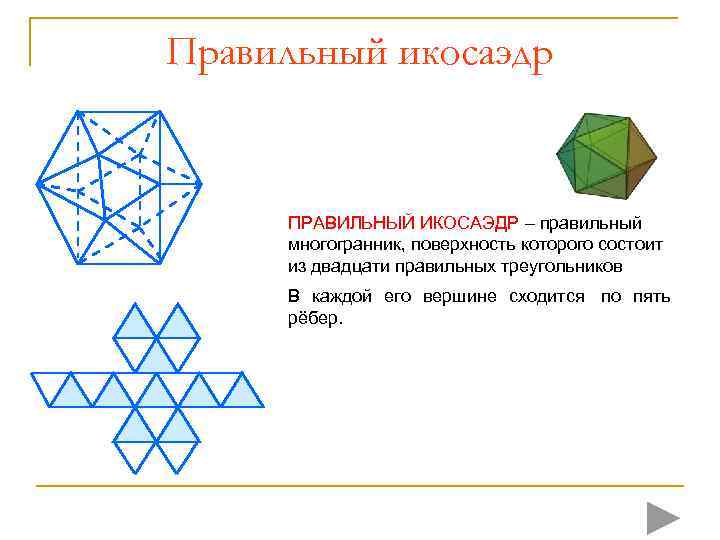 Правильный икосаэдр

ПРАВИЛЬНЫЙ ИКОСАЭДР – правильный многогранник, поверхность которого состоит из двадцати правильных треугольников

В каждой его вершине сходится по пять рёбер.